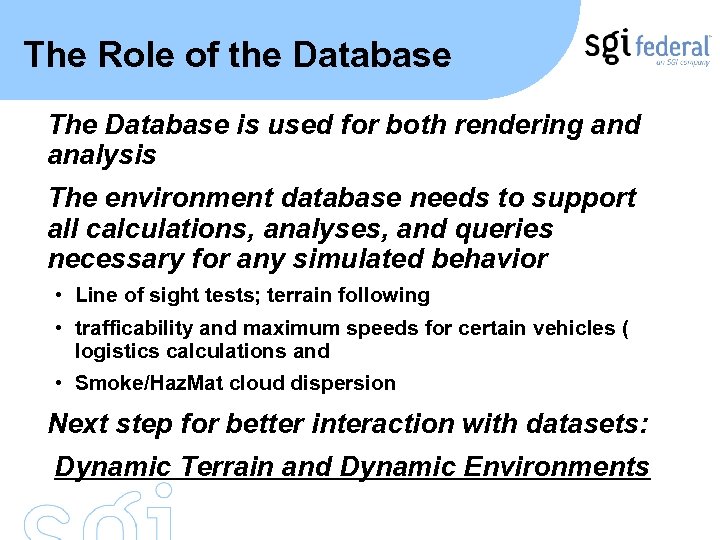 The Role of the Database

sgi federal
an SGI company

The Database is used for both rendering and analysis

The environment database needs to support all calculations, analyses, and queries necessary for any simulated behavior

• Line of sight tests; terrain following
• trafficability and maximum speeds for certain vehicles ( logistics calculations and
• Smoke/HazMat cloud dispersion

Next step for better interaction with datasets:

Dynamic Terrain and Dynamic Environments

sgi